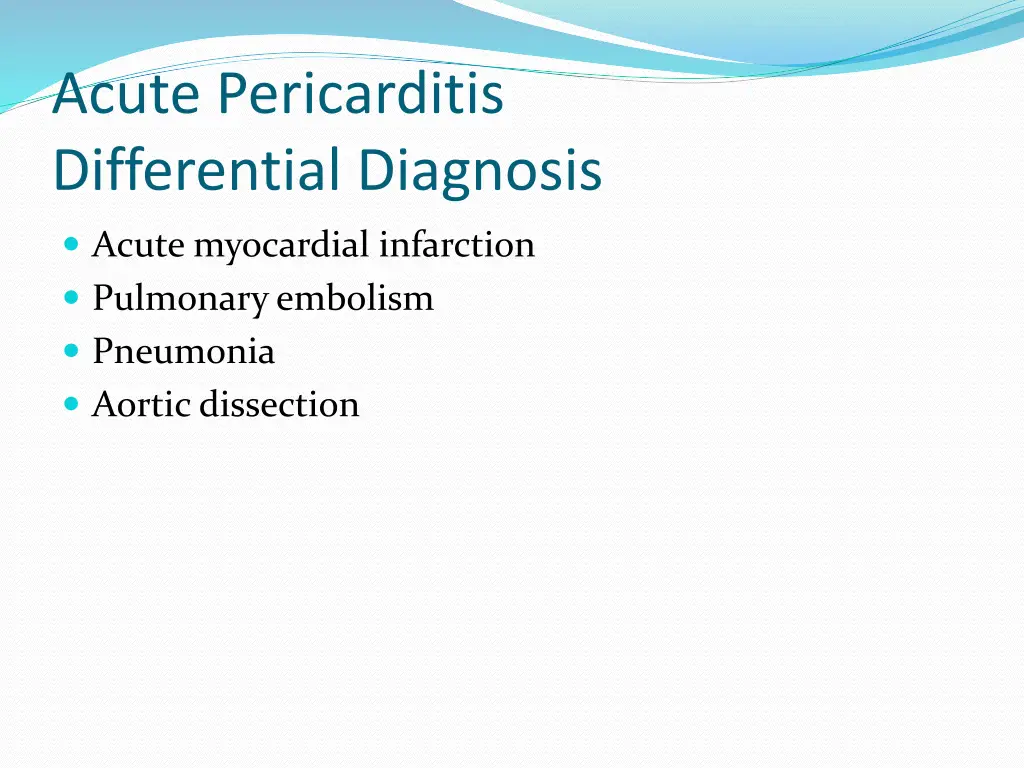 Acute Pericarditis
Differential Diagnosis

- Acute myocardial infarction
- Pulmonary embolism
- Pneumonia
- Aortic dissection